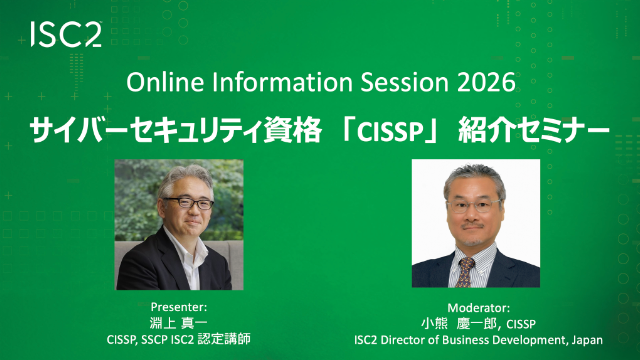 ISC2

Online Information Session 2026
サイバーセキュリティ資格 「CISSP」 紹介セミナー

Presenter:
淵上 真一
CISSP, SSCP ISC2 認定講師

Moderator:
小熊 慶一郎, CISSP
ISC2 Director of Business Development, Japan